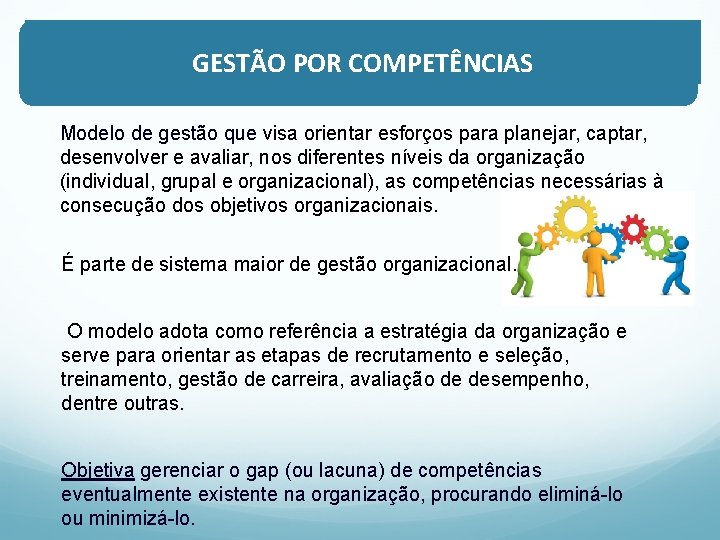 GESTÃO POR COMPETÊNCIAS

Modelo de gestão que visa orientar esforços para planejar, captar, desenvolver e avaliar, nos diferentes níveis da organização (individual, grupal e organizacional), as competências necessárias à consecução dos objetivos organizacionais.

É parte de sistema maior de gestão organizacional.

O modelo adota como referência a estratégia da organização e serve para orientar as etapas de recrutamento e seleção, treinamento, gestão de carreira, avaliação de desempenho, dentre outras.

Objetiva gerenciar o gap (ou lacuna) de competências eventualmente existente na organização, procurando eliminá-lo ou minimizá-lo.